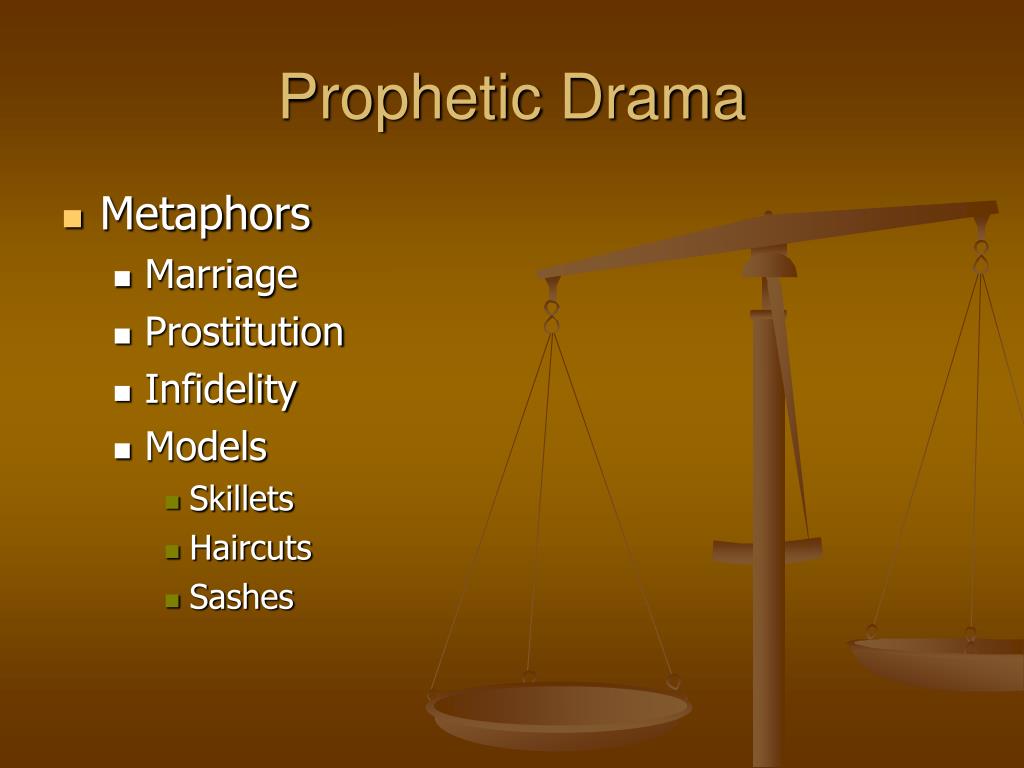 Prophetic Drama

- Metaphors
  - Marriage
  - Prostitution
  - Infidelity
  - Models
    - Skillets
    - Haircuts
    - Sashes